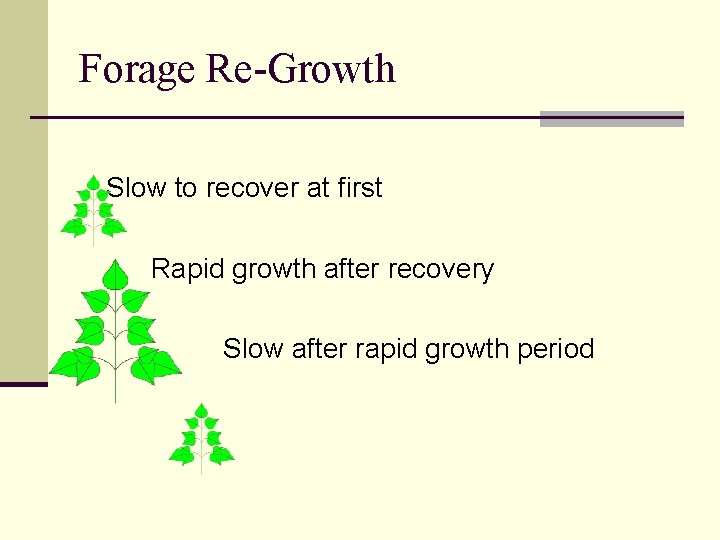 Forage Re-Growth

Slow to recover at first

Rapid growth after recovery

Slow after rapid growth period